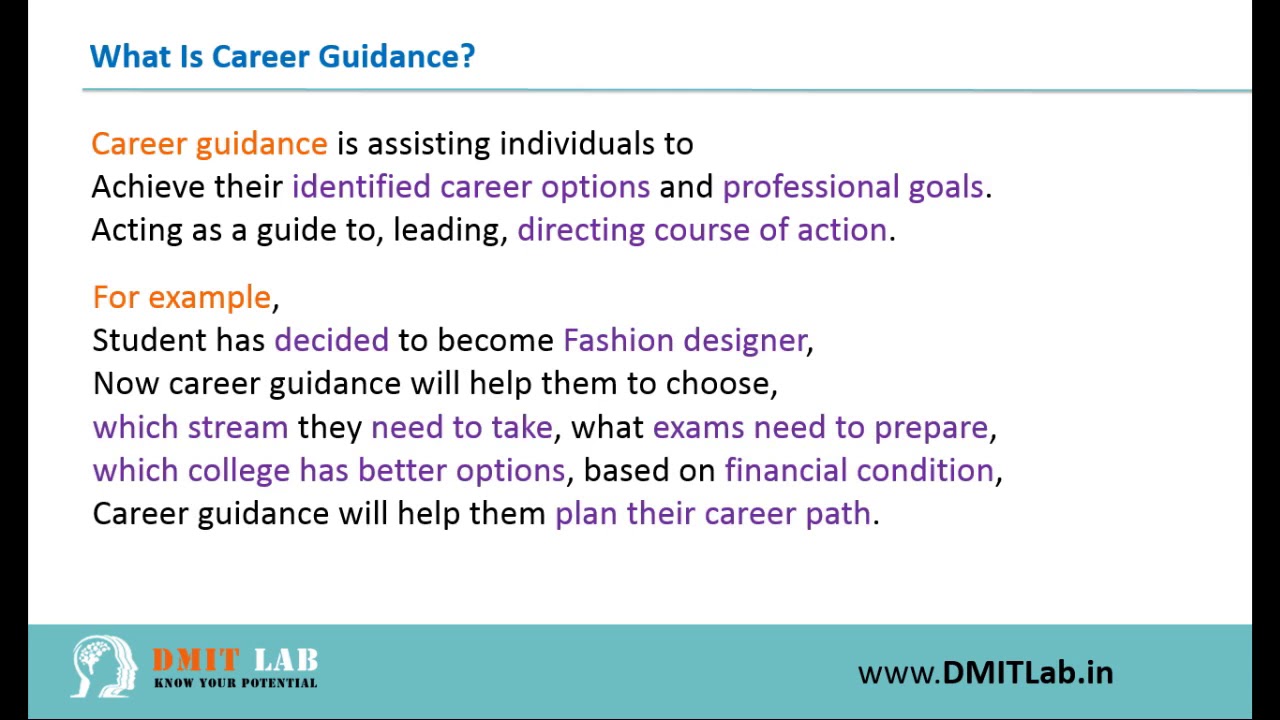 What Is Career Guidance?

Career guidance is assisting individuals to
Achieve their identified career options and professional goals.
Acting as a guide to, leading, directing course of action.

For example,
Student has decided to become Fashion designer,
Now career guidance will help them to choose,
which stream they need to take, what exams need to prepare,
which college has better options, based on financial condition,
Career guidance will help them plan their career path.

DMIT LAB
KNOW YOUR POTENTIAL

www.DMITLab.in